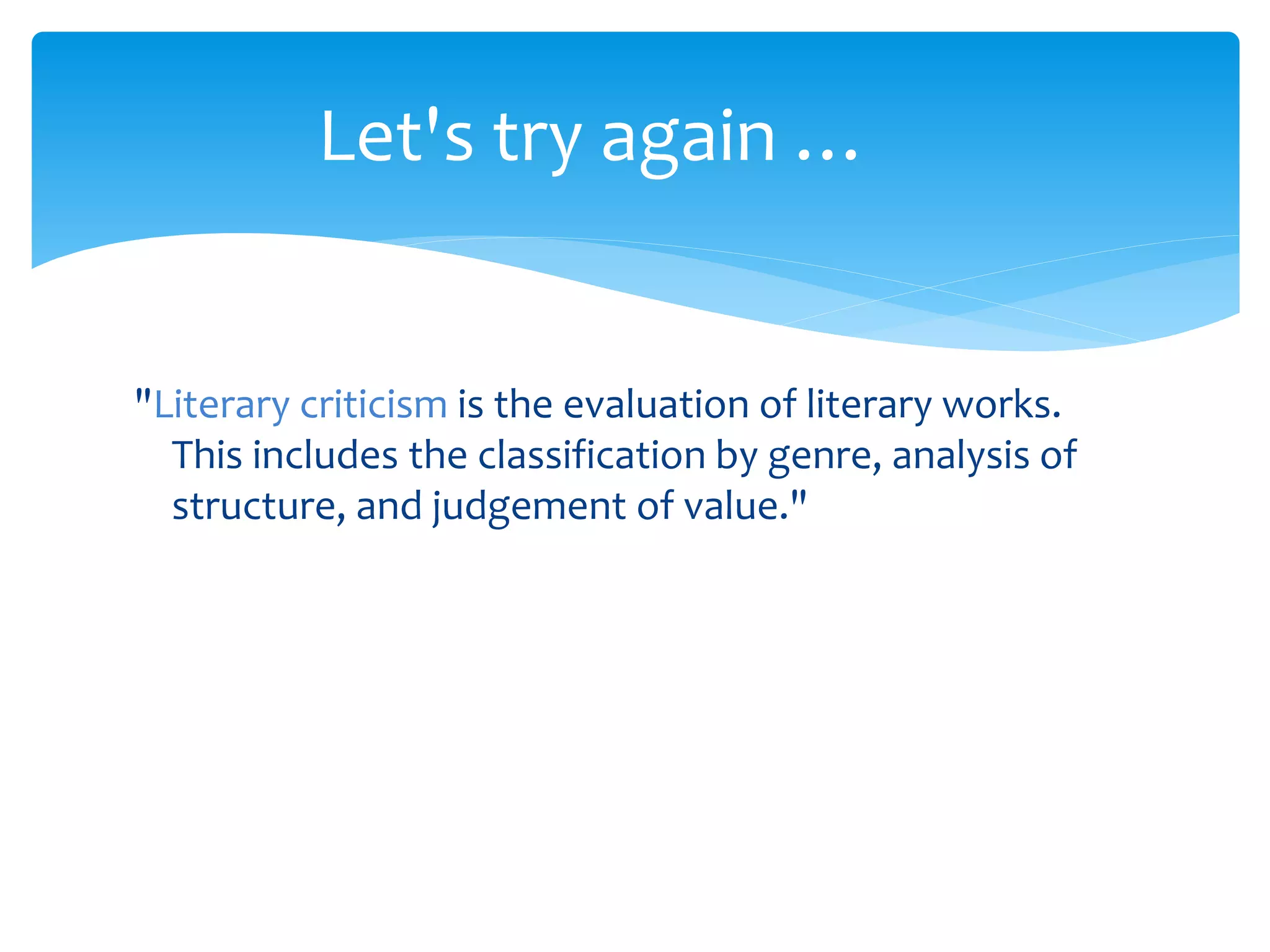 Let's try again …

"Literary criticism is the evaluation of literary works. This includes the classification by genre, analysis of structure, and judgement of value."